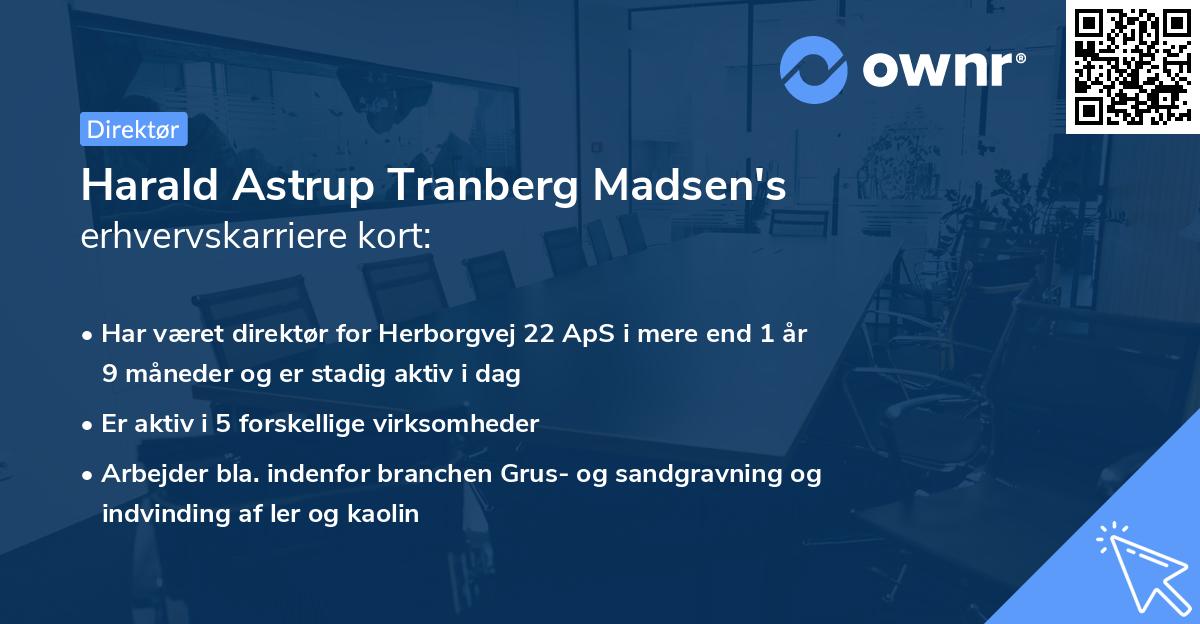 ownr®

Direktør

Harald Astrup Tranberg Madsen's
erhvervskarriere kort:

• Har været direktør for Herborgvej 22 ApS i mere end 1 år 9 måneder og er stadig aktiv i dag

• Er aktiv i 5 forskellige virksomheder

• Arbejder bla. indenfor branchen Grus- og sandgravning og indvinding af ler og kaolin